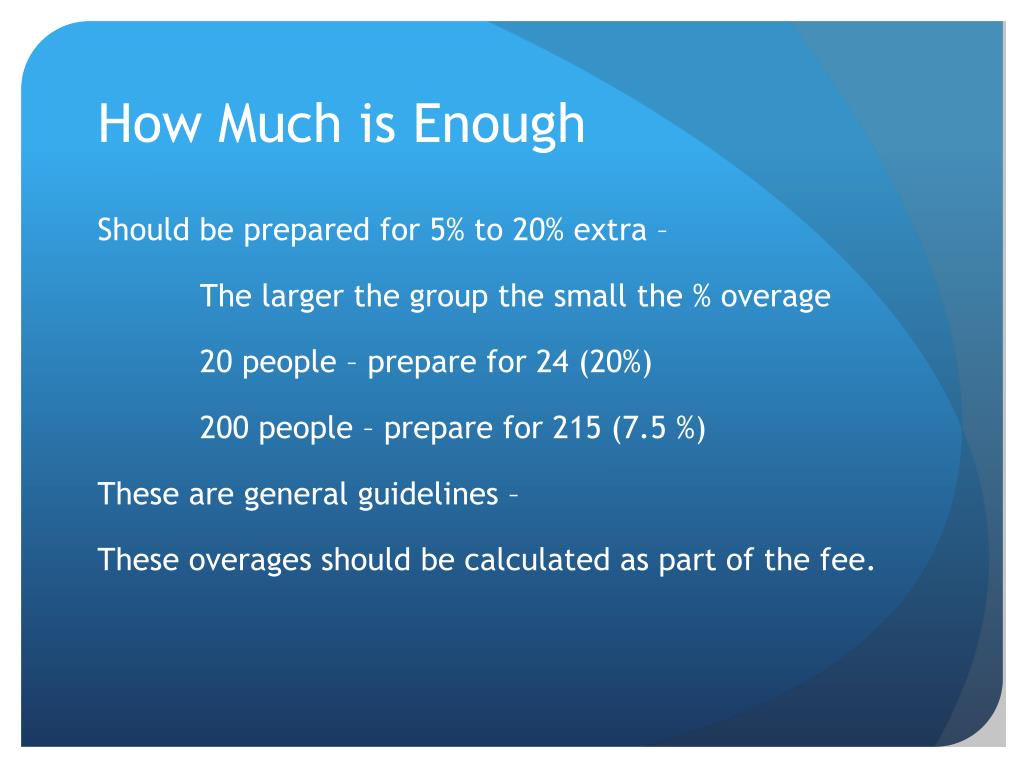 How Much is Enough

Should be prepared for 5% to 20% extra –

The larger the group the small the % overage

20 people – prepare for 24 (20%)

200 people – prepare for 215 (7.5 %)

These are general guidelines –

These overages should be calculated as part of the fee.